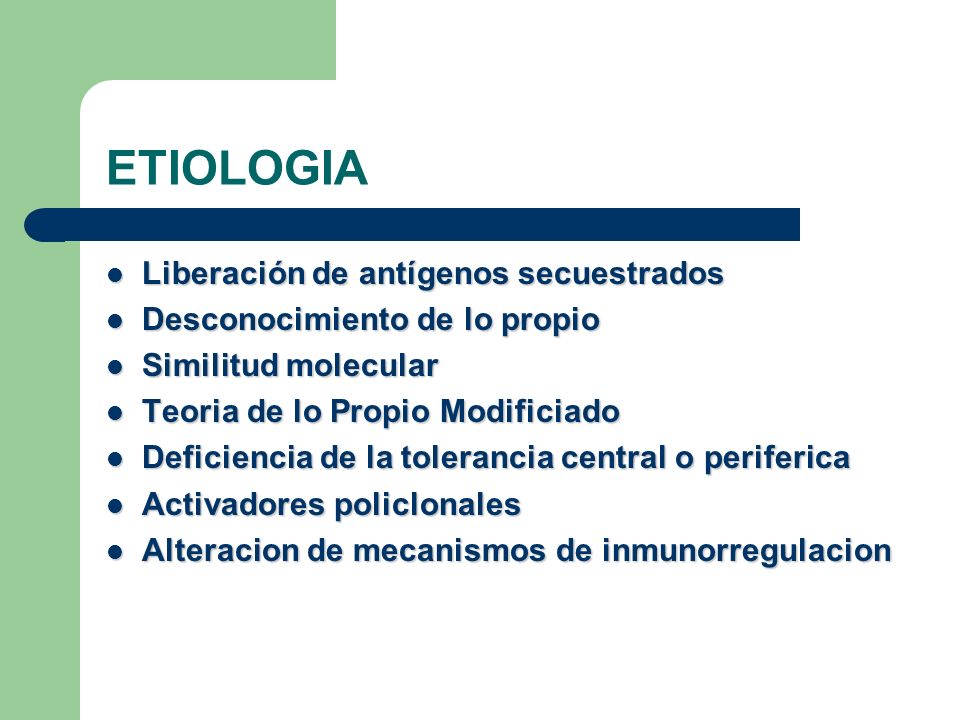 ETIOLOGIA

- Liberación de antígenos secuestrados
- Desconocimiento de lo propio
- Similitud molecular
- Teoria de lo Propio Modificiado
- Deficiencia de la tolerancia central o periferica
- Activadores policlonales
- Alteracion de mecanismos de inmunorregulacion